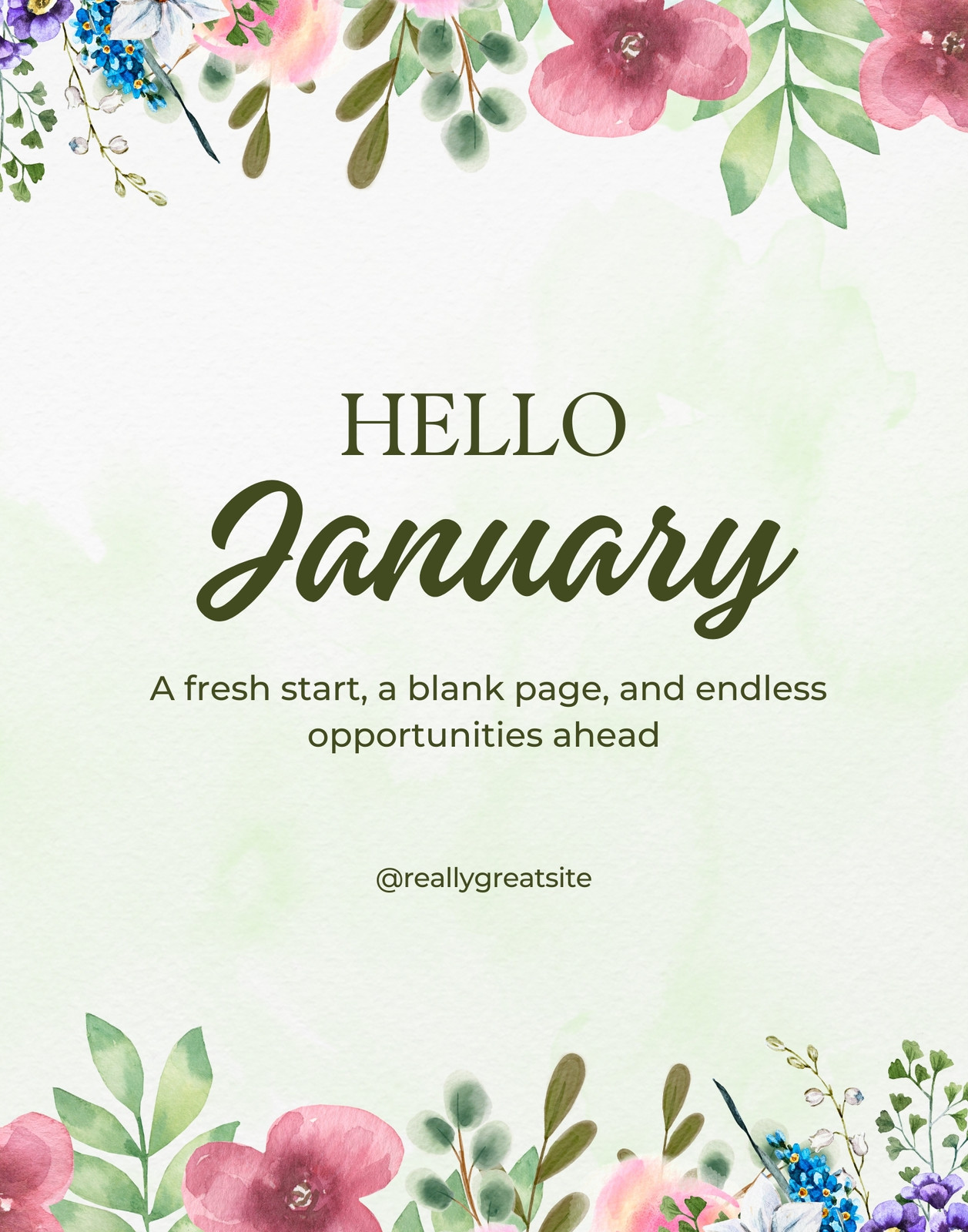 HELLO
January

A fresh start, a blank page, and endless opportunities ahead

@reallygreatsite